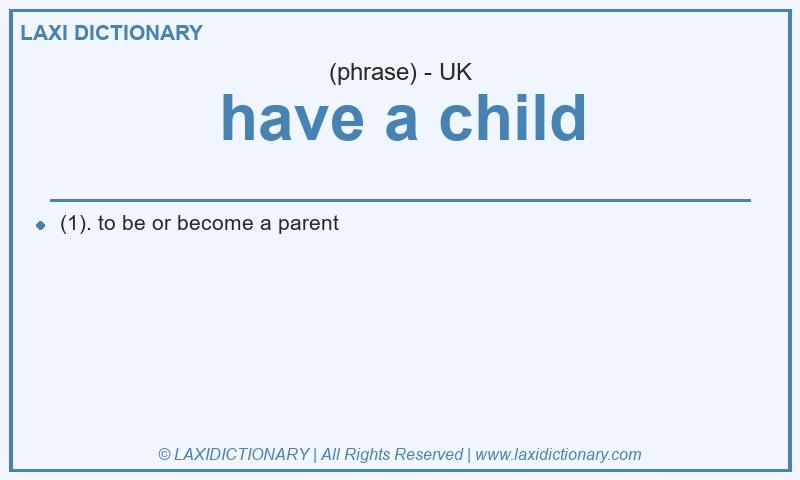 LAXI DICTIONARY

(phrase) - UK

have a child

(1). to be or become a parent

© LAXIDICTIONARY | All Rights Reserved | www.laxidictionary.com